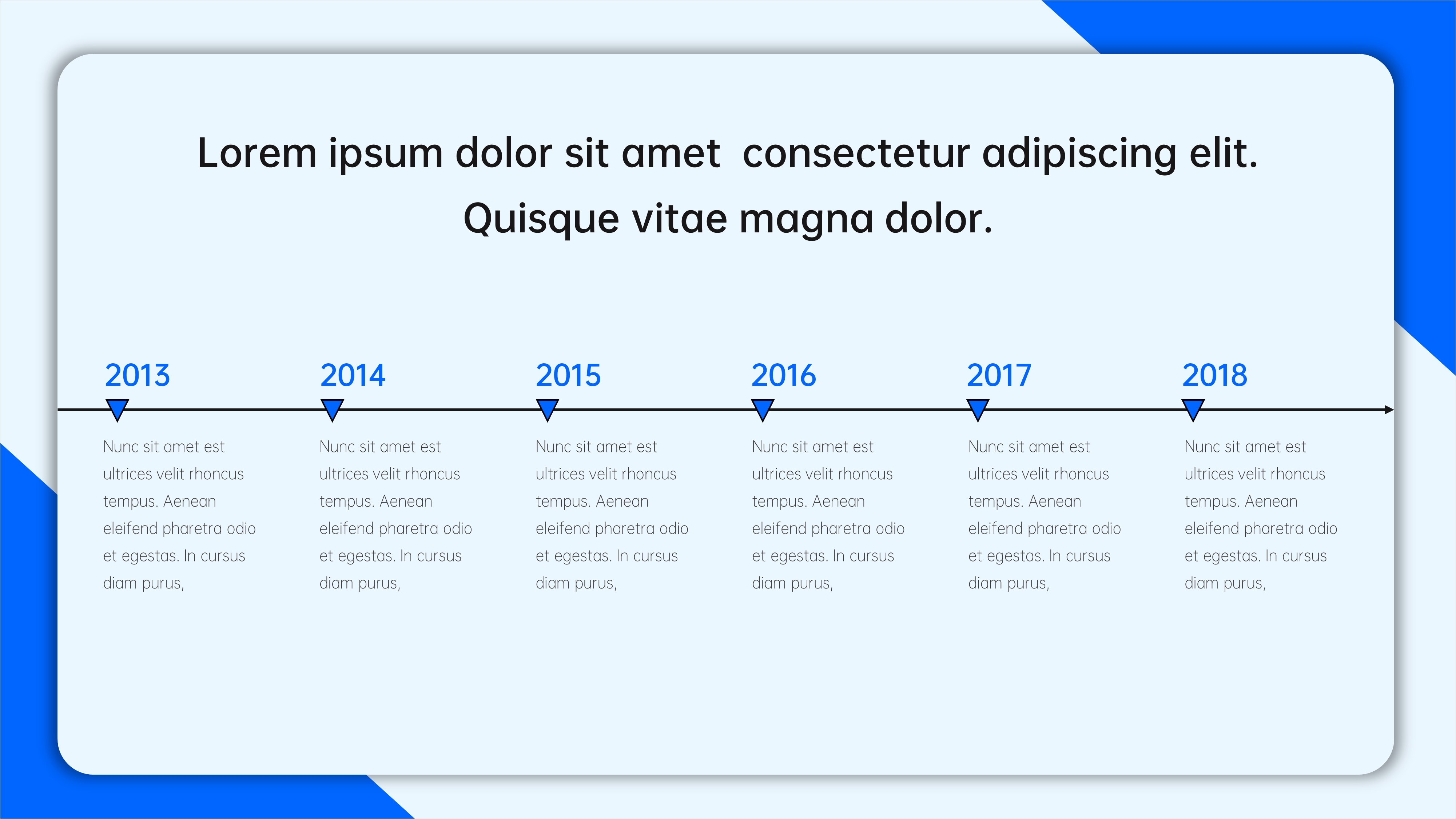 Lorem ipsum dolor sit amet  consectetur adipiscing elit. Quisque vitae magna dolor.

2013

Nunc sit amet est ultrices velit rhoncus tempus. Aenean eleifend pharetra odio et egestas. In cursus diam purus,

2014

Nunc sit amet est ultrices velit rhoncus tempus. Aenean eleifend pharetra odio et egestas. In cursus diam purus,

2015

Nunc sit amet est ultrices velit rhoncus tempus. Aenean eleifend pharetra odio et egestas. In cursus diam purus,

2016

Nunc sit amet est ultrices velit rhoncus tempus. Aenean eleifend pharetra odio et egestas. In cursus diam purus,

2017

Nunc sit amet est ultrices velit rhoncus tempus. Aenean eleifend pharetra odio et egestas. In cursus diam purus,

2018

Nunc sit amet est ultrices velit rhoncus tempus. Aenean eleifend pharetra odio et egestas. In cursus diam purus,